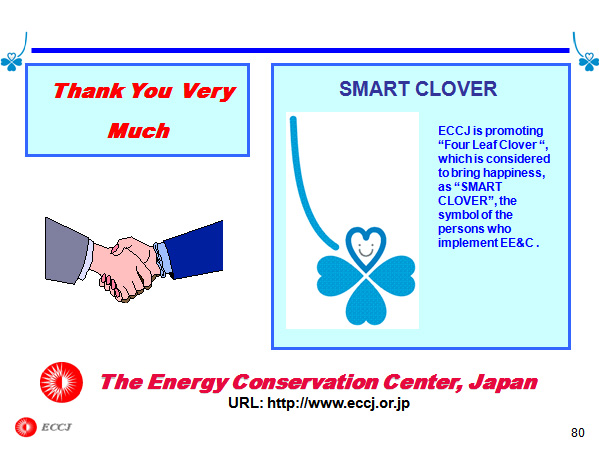 Thank You Very Much

SMART CLOVER

ECCJ is promoting “Four Leaf Clover “, which is considered to bring happiness, as “SMART CLOVER”, the symbol of the persons who implement EE&C .

The Energy Conservation Center, Japan
URL: http://www.eccj.or.jp

ECCJ

80